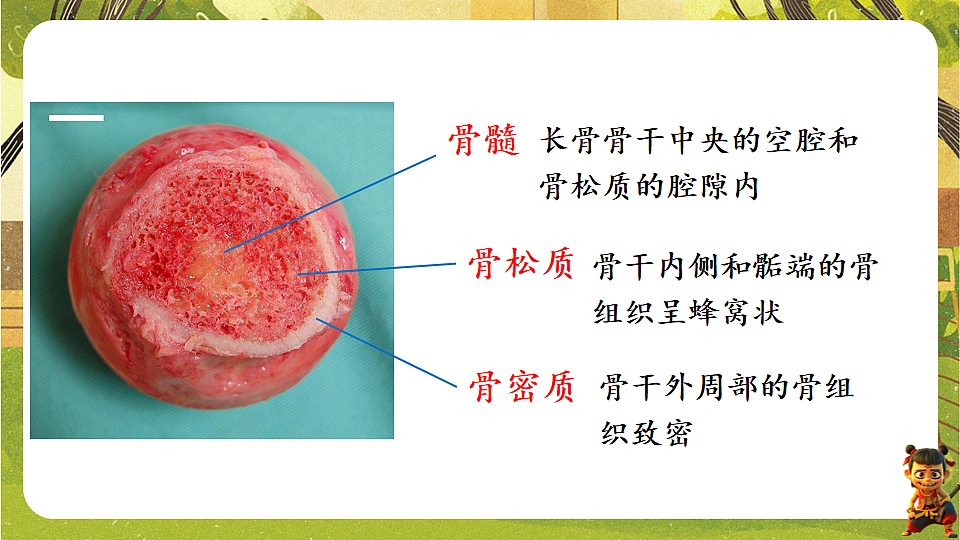 骨髓 长骨骨干中央的空腔和骨松质的腔隙内

骨松质 骨干内侧和骺端的骨组织呈蜂窝状

骨密质 骨干外周部的骨组织致密